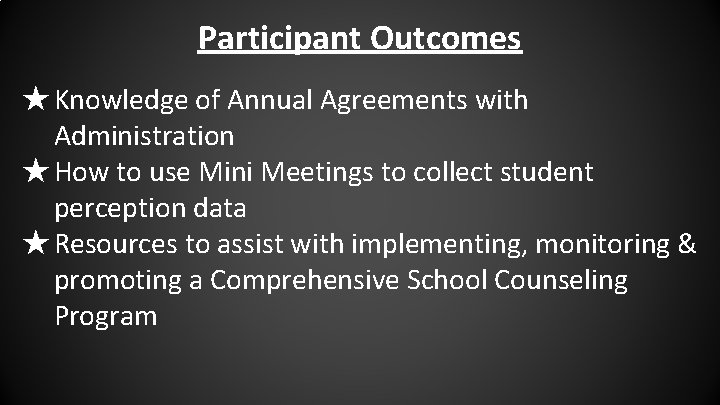 Participant Outcomes

★ Knowledge of Annual Agreements with Administration

★ How to use Mini Meetings to collect student perception data

★ Resources to assist with implementing, monitoring & promoting a Comprehensive School Counseling Program